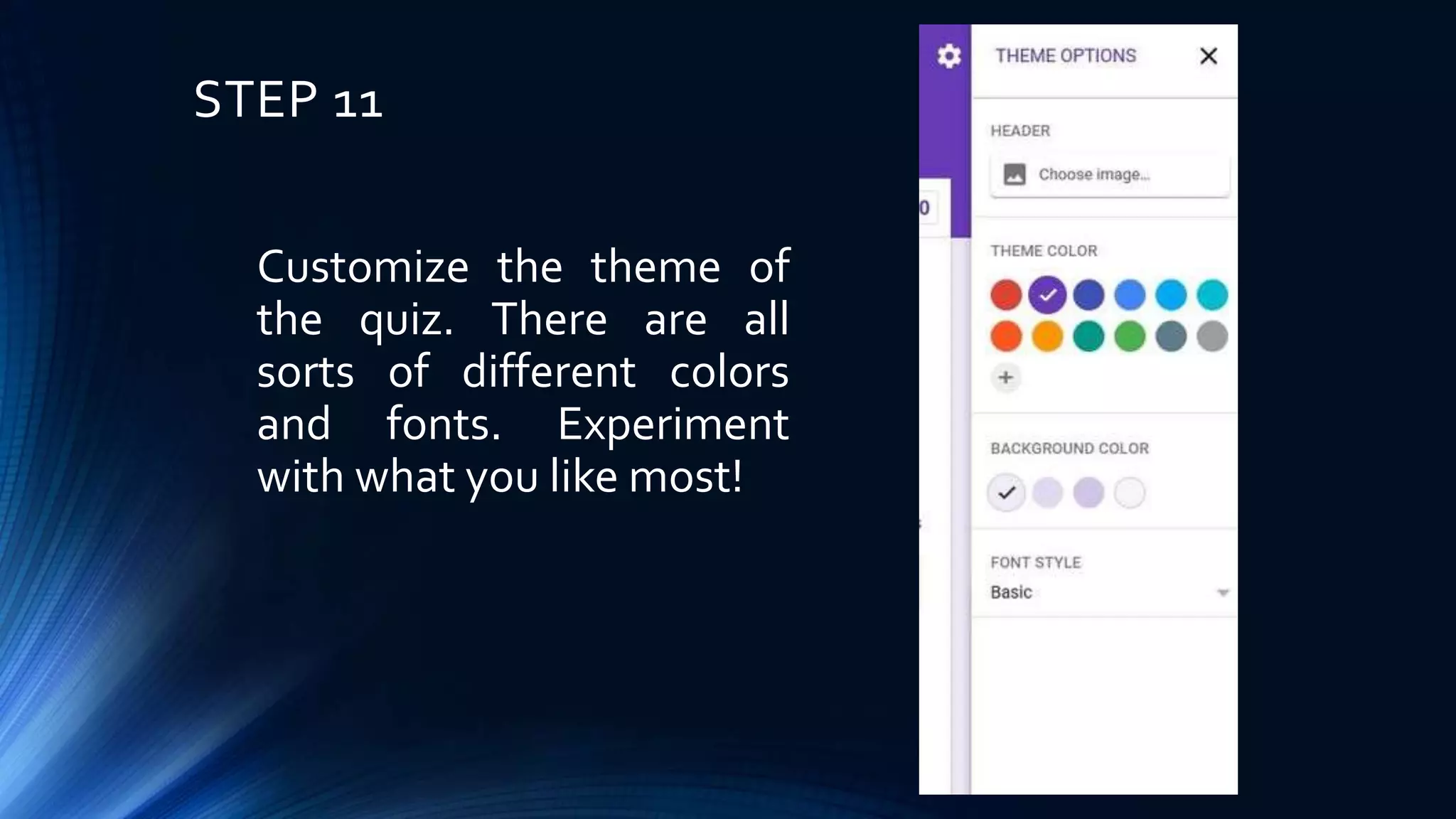 STEP 11

Customize the theme of the quiz. There are all sorts of different colors and fonts. Experiment with what you like most!

THEME OPTIONS

HEADER

Choose image...

0

THEME COLOR

+

BACKGROUND COLOR

FONT STYLE

Basic